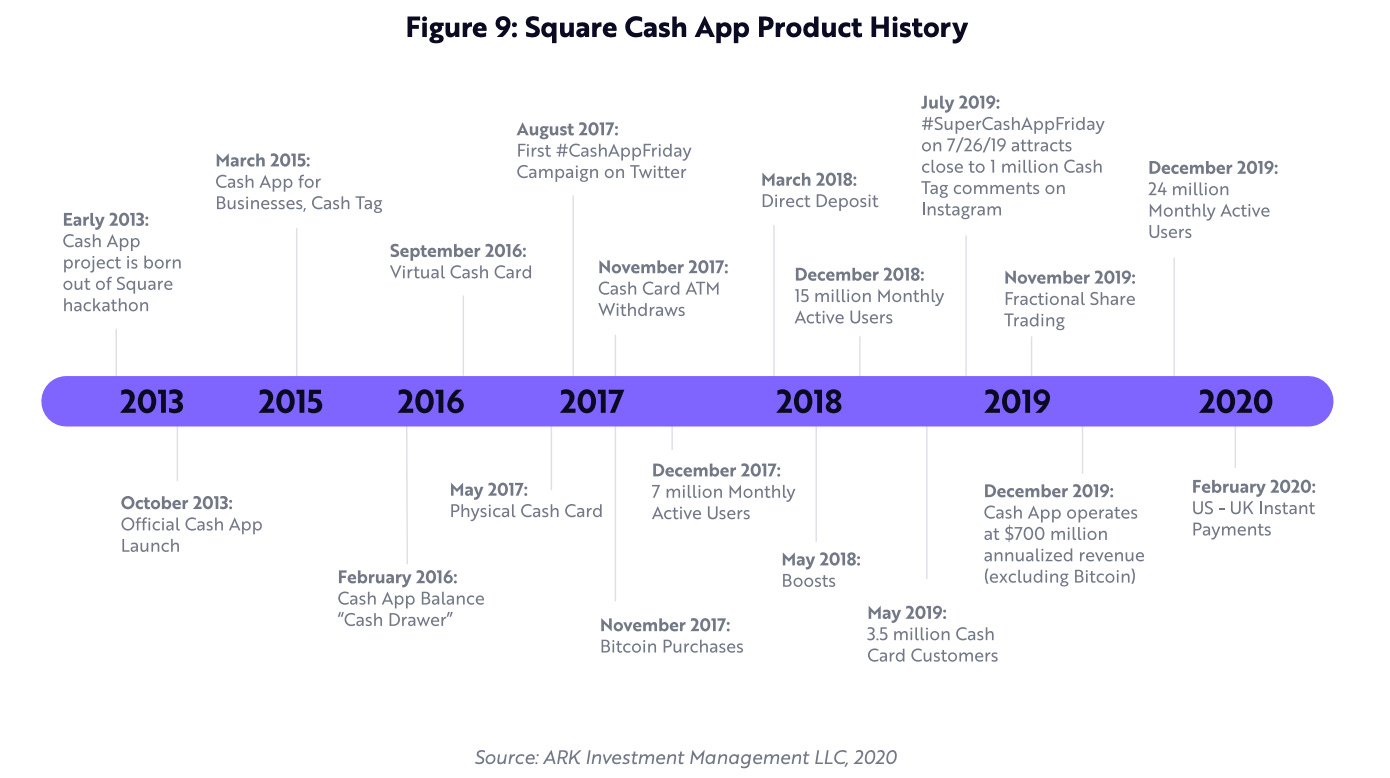 Figure 9: Square Cash App Product History

Early 2013:
Cash App project is born out of Square hackathon

March 2015:
Cash App for Businesses, Cash Tag

September 2016:
Virtual Cash Card

August 2017:
First #CashAppFriday Campaign on Twitter

November 2017:
Cash Card ATM Withdraws

March 2018:
Direct Deposit

December 2018:
15 million Monthly Active Users

July 2019:
#SuperCashAppFriday on 7/26/19 attracts close to 1 million Cash Tag comments on Instagram

November 2019:
Fractional Share Trading

December 2019:
24 million Monthly Active Users

2013 2015 2016 2017 2018 2019 2020

October 2013:
Official Cash App Launch

February 2016:
Cash App Balance "Cash Drawer"

May 2017:
Physical Cash Card

November 2017:
Bitcoin Purchases

December 2017:
7 million Monthly Active Users

May 2018:
Boosts

May 2019:
3.5 million Cash Card Customers

December 2019:
Cash App operates at $700 million annualized revenue (excluding Bitcoin)

February 2020:
US - UK Instant Payments

Source: ARK Investment Management LLC, 2020